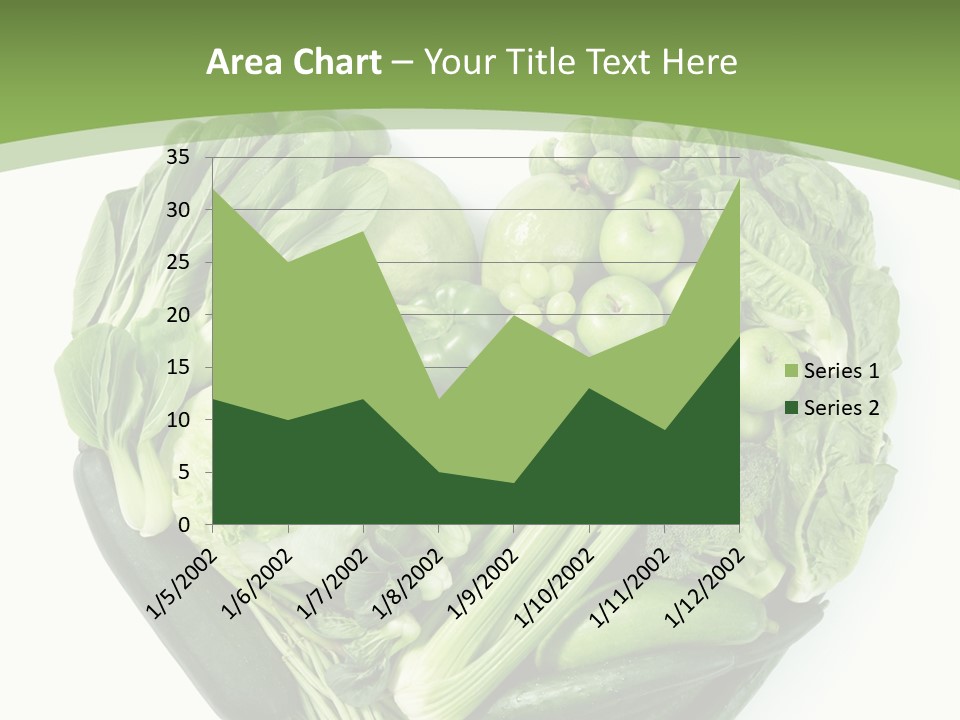 Area Chart – Your Title Text Here

35
30
25
20
15
10
5
0

1/5/2002
1/6/2002
1/7/2002
1/8/2002
1/9/2002
1/10/2002
1/11/2002
1/12/2002

Series 1
Series 2